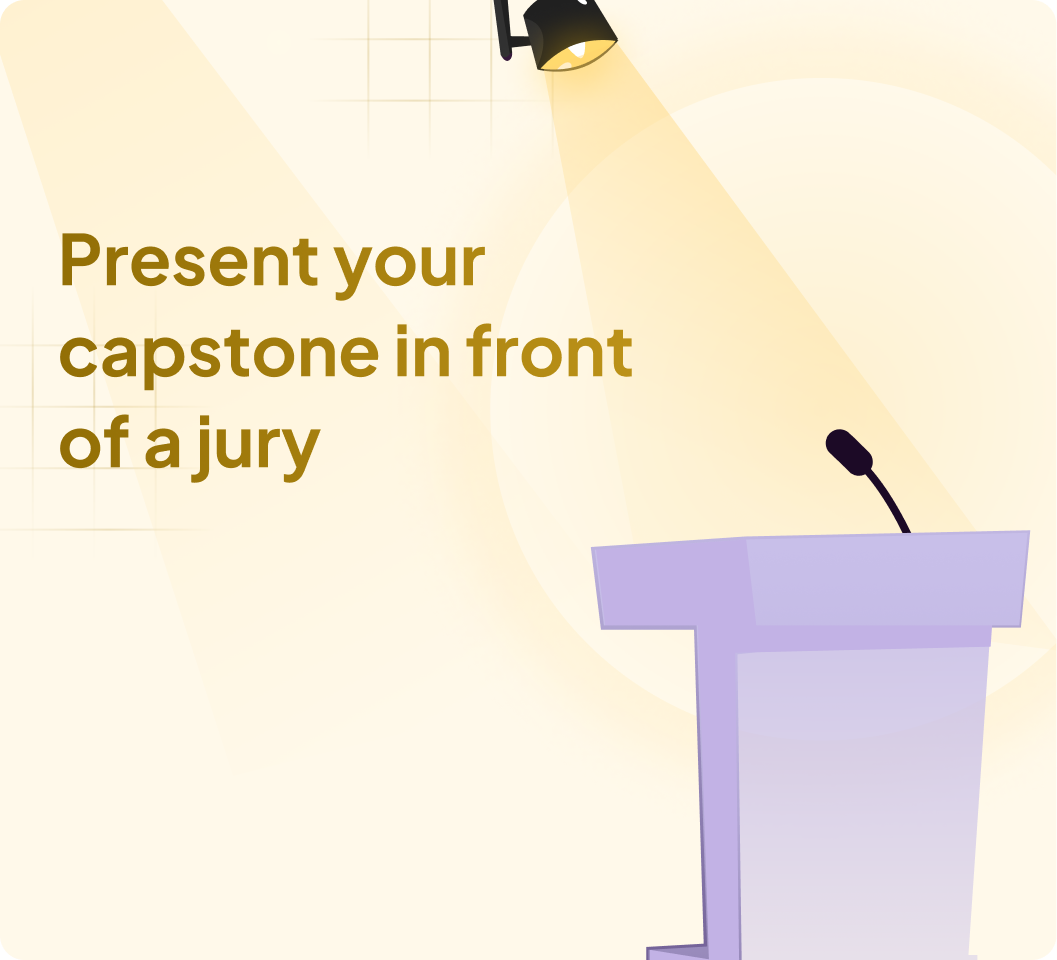 Present your capstone in front of a jury